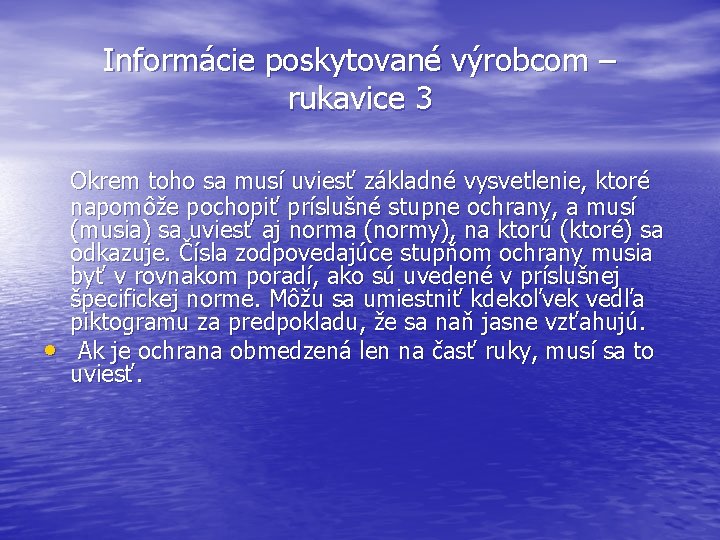 Informácie poskytované výrobcom – rukavice 3

Okrem toho sa musí uviesť základné vysvetlenie, ktoré napomôže pochopiť príslušné stupne ochrany, a musí (musia) sa uviesť aj norma (normy), na ktorú (ktoré) sa odkazuje. Čísla zodpovedajúce stupňom ochrany musia byť v rovnakom poradí, ako sú uvedené v príslušnej špecifickej norme. Môžu sa umiestniť kdekoľvek vedľa piktogramu za predpokladu, že sa naň jasne vzťahujú.

• Ak je ochrana obmedzená len na časť ruky, musí sa to uviesť.